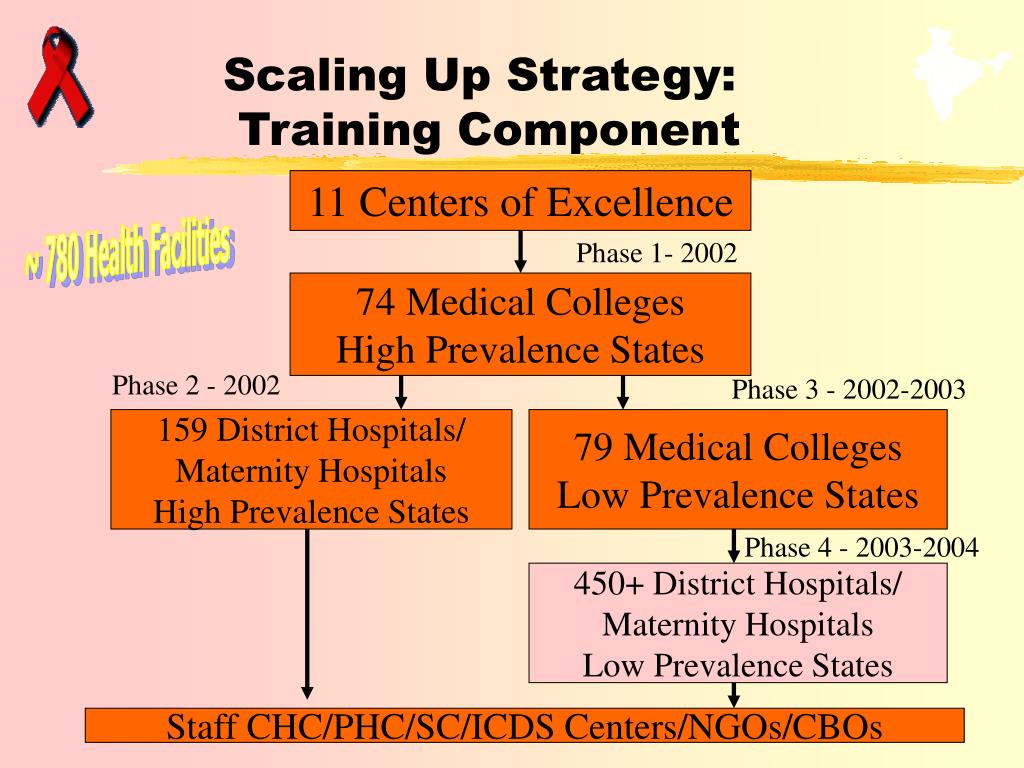 Scaling Up Strategy: Training Component

~ 780 Health Facilities

11 Centers of Excellence

Phase 1- 2002

74 Medical Colleges
High Prevalence States

Phase 2 - 2002

Phase 3 - 2002-2003

159 District Hospitals/
Maternity Hospitals
High Prevalence States

79 Medical Colleges
Low Prevalence States

Phase 4 - 2003-2004

450+ District Hospitals/
Maternity Hospitals
Low Prevalence States

Staff CHC/PHC/SC/ICDS Centers/NGOs/CBOs